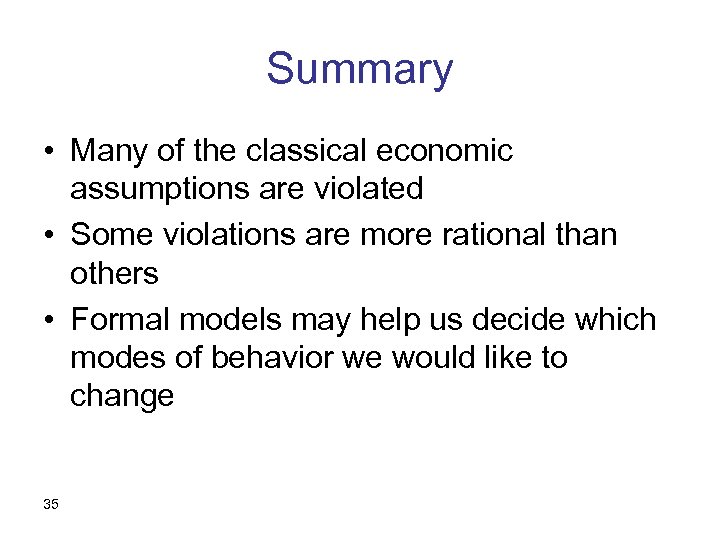 Summary

• Many of the classical economic assumptions are violated
• Some violations are more rational than others
• Formal models may help us decide which modes of behavior we would like to change

35